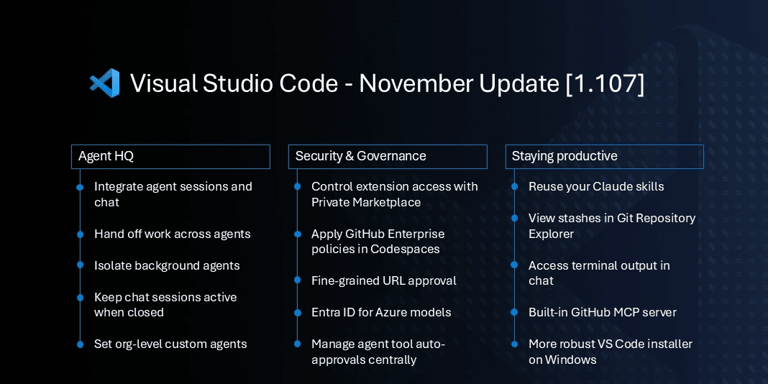 Visual Studio Code - November Update [1.107]

Agent HQ

Integrate agent sessions and chat

Hand off work across agents

Isolate background agents

Keep chat sessions active when closed

Set org-level custom agents

Security & Governance

Control extension access with Private Marketplace

Apply GitHub Enterprise policies in Codespaces

Fine-grained URL approval

Entra ID for Azure models

Manage agent tool auto-approvals centrally

Staying productive

Reuse your Claude skills

View stashes in Git Repository Explorer

Access terminal output in chat

Built-in GitHub MCP server

More robust VS Code installer on Windows